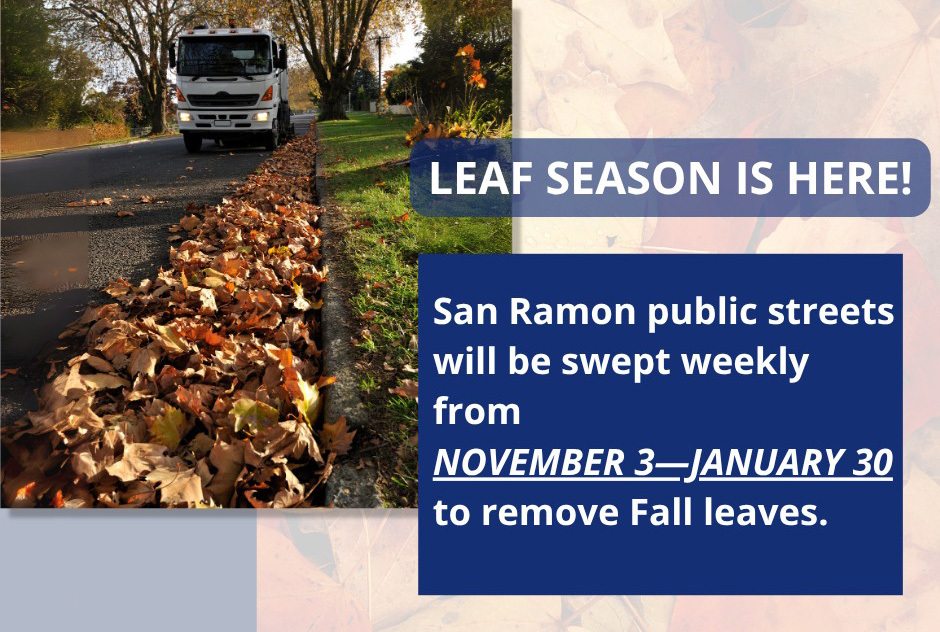 LEAF SEASON IS HERE!

San Ramon public streets will be swept weekly from NOVEMBER 3—JANUARY 30 to remove Fall leaves.